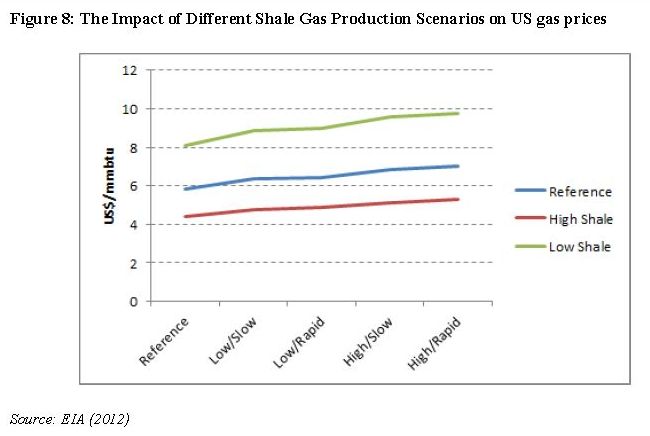 Figure 8: The Impact of Different Shale Gas Production Scenarios on US gas prices

12
10
8
6
4
2
0

US$/mmbtu

Reference
Low/Slow
Low/Rapid
High/Slow
High/Rapid

Reference
High Shale
Low Shale

Source: EIA (2012)